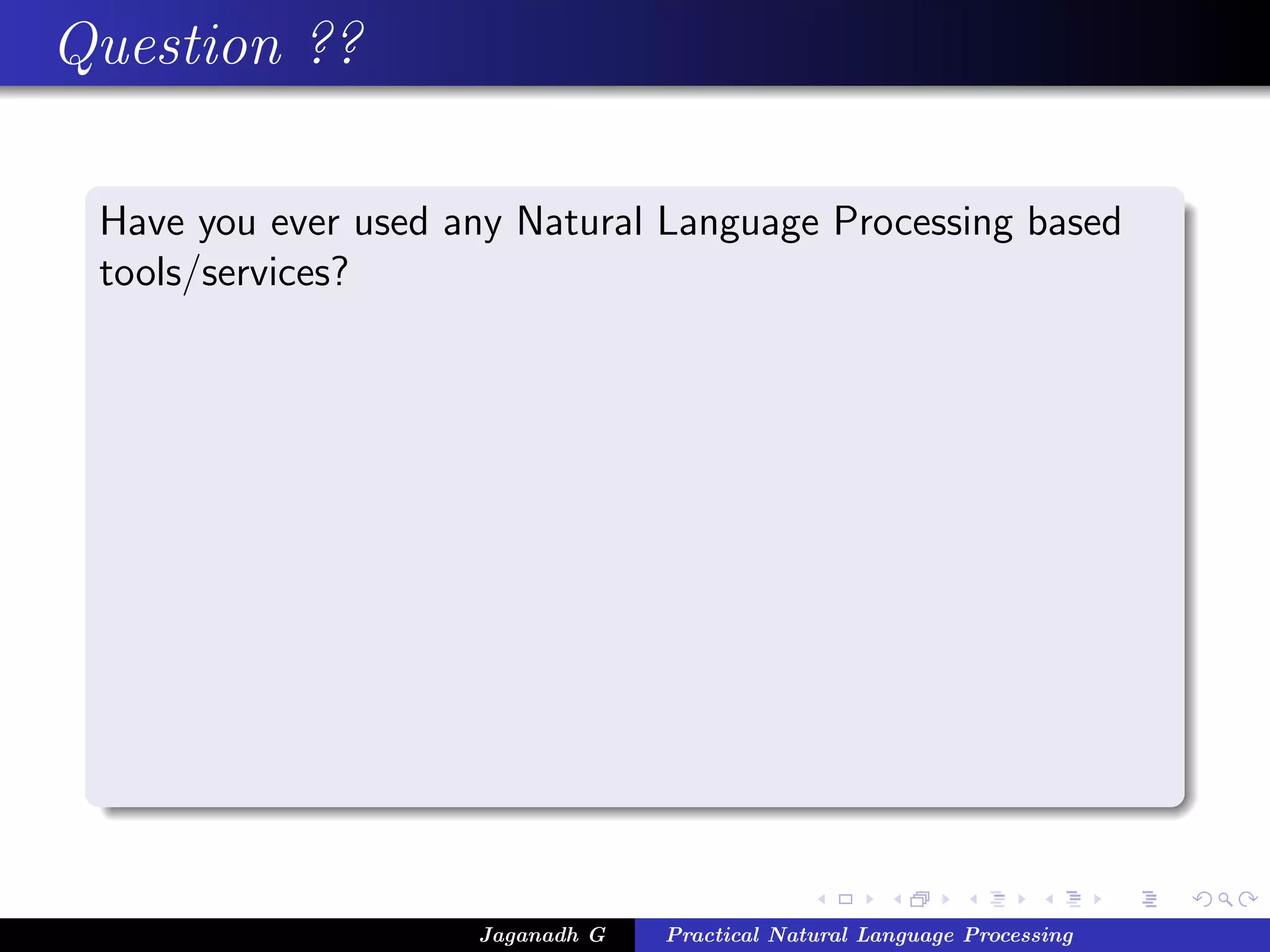 Question ??

Have you ever used any Natural Language Processing based tools/services?

Jaganadh G
Practical Natural Language Processing